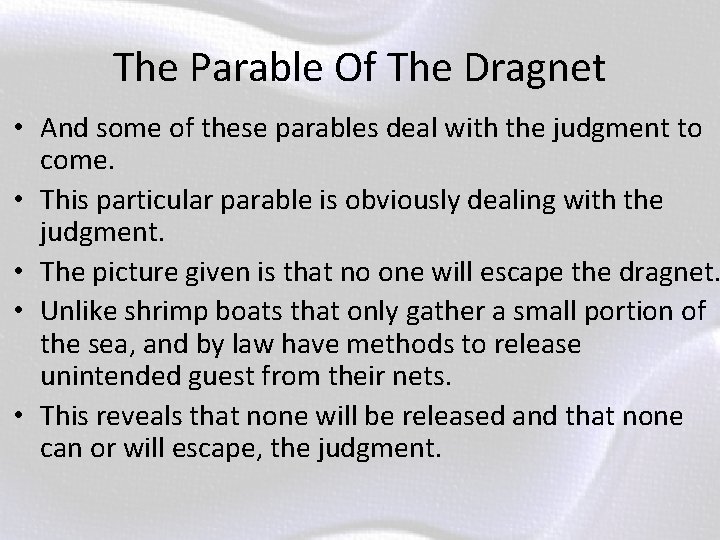 The Parable Of The Dragnet

• And some of these parables deal with the judgment to come.
• This particular parable is obviously dealing with the judgment.
• The picture given is that no one will escape the dragnet.
• Unlike shrimp boats that only gather a small portion of the sea, and by law have methods to release unintended guest from their nets.
• This reveals that none will be released and that none can or will escape, the judgment.